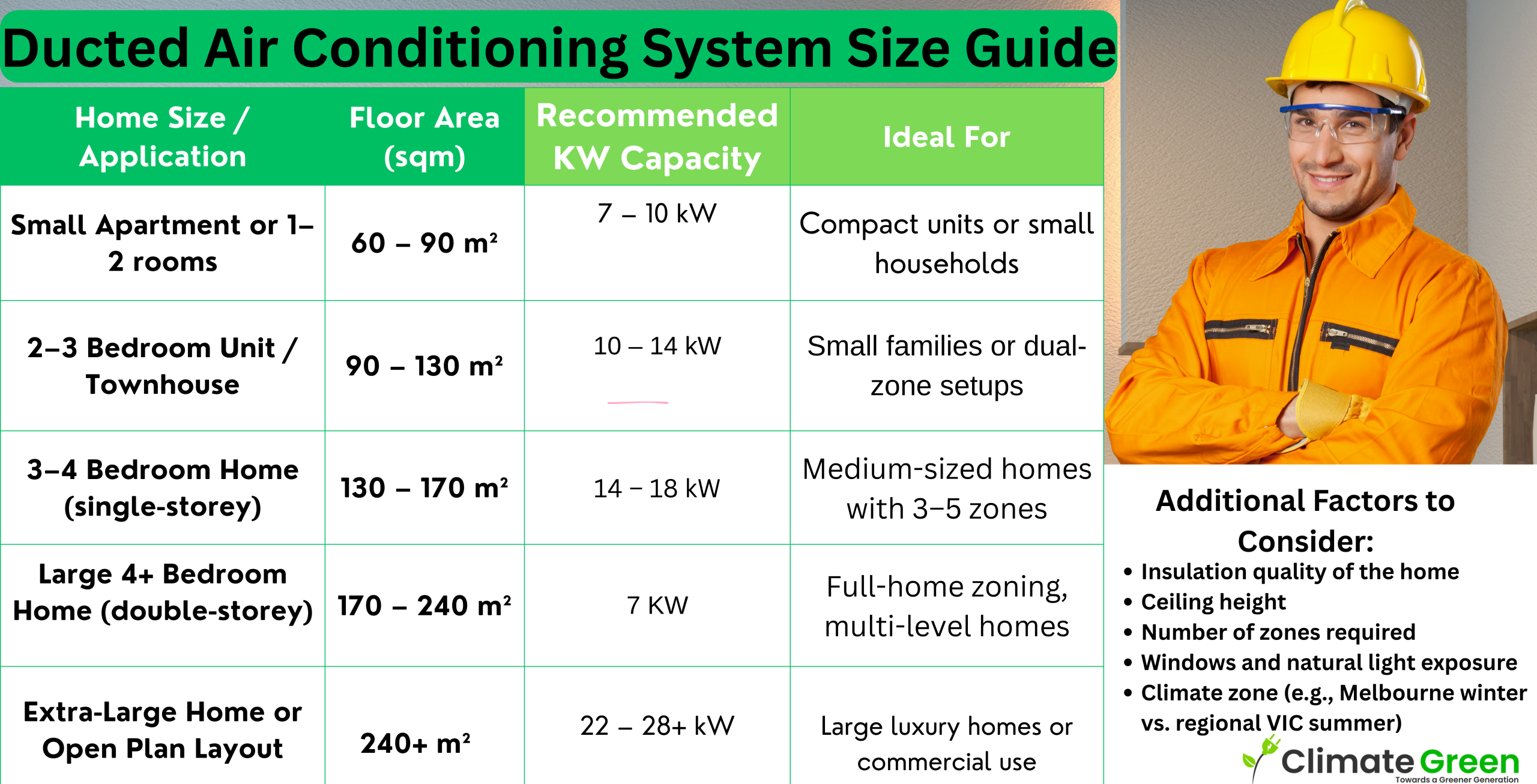 Ducted Air Conditioning System Size Guide

| Home Size / Application | Floor Area (sqm) | Recommended KW Capacity | Ideal For |
|---|---|---|---|
| Small Apartment or 1–2 rooms | 60 – 90 m² | 7 – 10 kW | Compact units or small households |
| 2–3 Bedroom Unit / Townhouse | 90 – 130 m² | 10 – 14 kW | Small families or dual-zone setups |
| 3–4 Bedroom Home (single-storey) | 130 – 170 m² | 14 – 18 kW | Medium-sized homes with 3–5 zones |
| Large 4+ Bedroom Home (double-storey) | 170 – 240 m² | 7 KW | Full-home zoning, multi-level homes |
| Extra-Large Home or Open Plan Layout | 240+ m² | 22 – 28+ kW | Large luxury homes or commercial use |

Additional Factors to Consider:
• Insulation quality of the home
• Ceiling height
• Number of zones required
• Windows and natural light exposure
• Climate zone (e.g., Melbourne winter vs. regional VIC summer)

Climate Green
Towards a Greener Generation